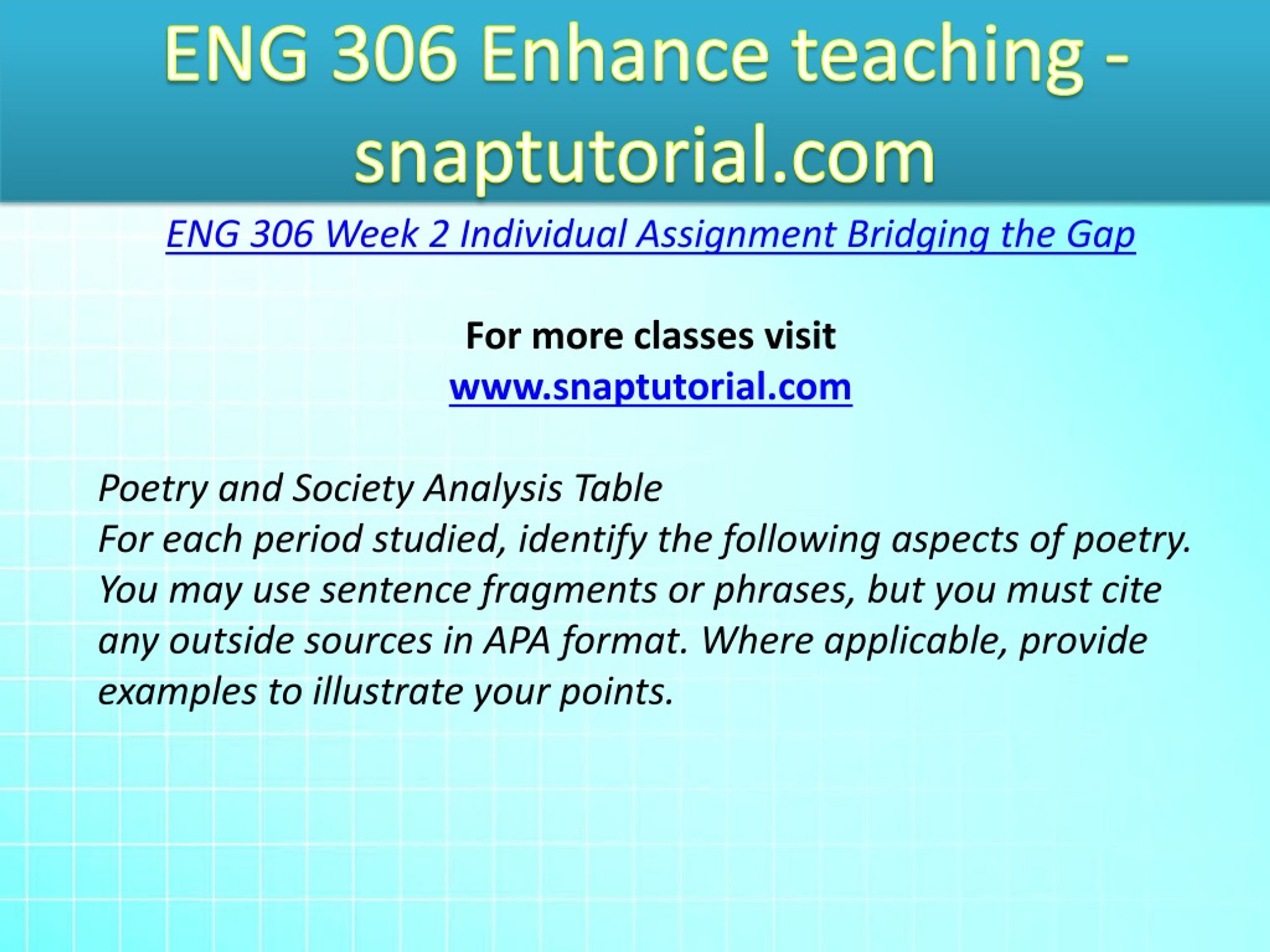 ENG 306 Enhance teaching - snaptutorial.com

ENG 306 Week 2 Individual Assignment Bridging the Gap

For more classes visit
www.snaptutorial.com

Poetry and Society Analysis Table
For each period studied, identify the following aspects of poetry. You may use sentence fragments or phrases, but you must cite any outside sources in APA format. Where applicable, provide examples to illustrate your points.